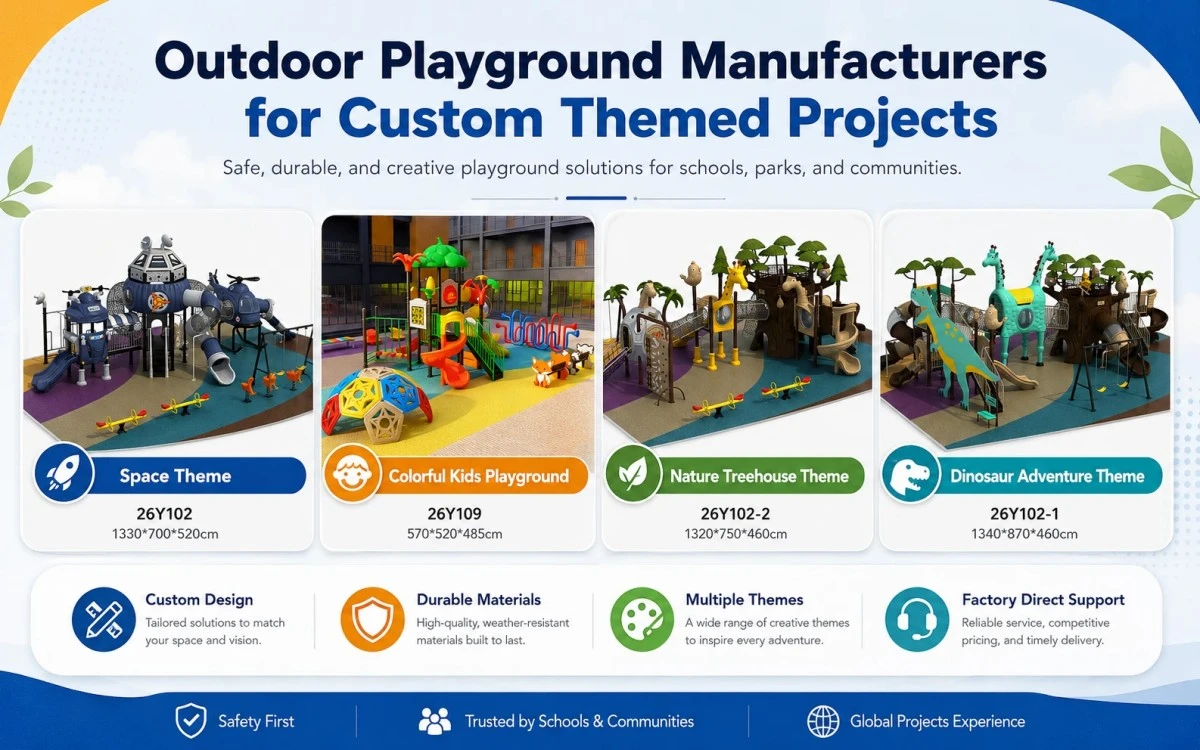 Outdoor Playground Manufacturers for Custom Themed Projects

Safe, durable, and creative playground solutions for schools, parks, and communities.

Space Theme
26Y102
1330*700*520cm

Colorful Kids Playground
26Y109
570*520*485cm

Nature Treehouse Theme
26Y102-2
1320*750*460cm

Dinosaur Adventure Theme
26Y102-1
1340*870*460cm

Custom Design
Tailored solutions to match your space and vision.

Durable Materials
High-quality, weather-resistant materials built to last.

Multiple Themes
A wide range of creative themes to inspire every adventure.

Factory Direct Support
Reliable service, competitive pricing, and timely delivery.

Safety First

Trusted by Schools & Communities

Global Projects Experience